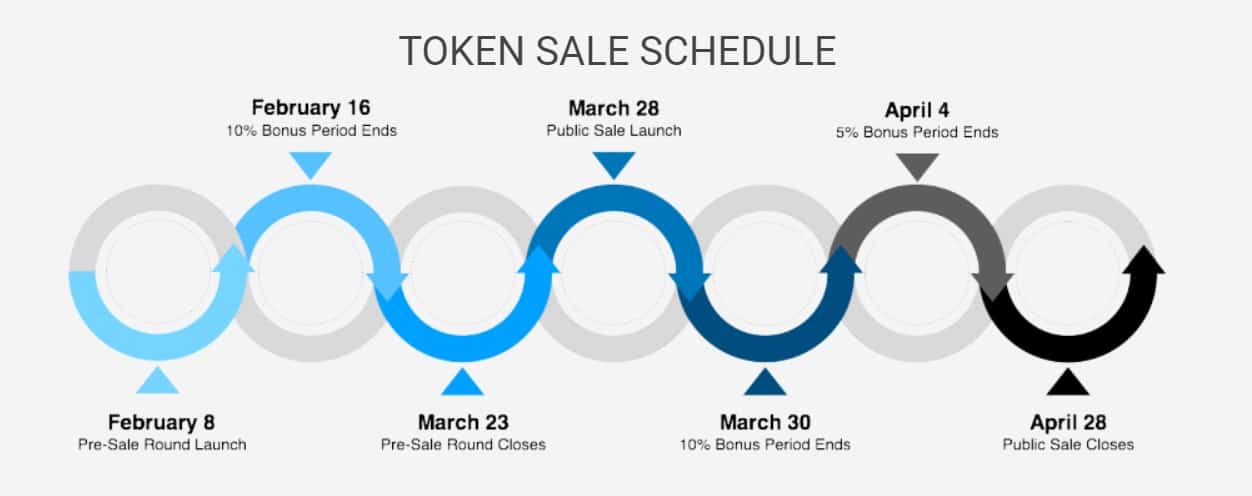 TOKEN SALE SCHEDULE

February 16
10% Bonus Period Ends

March 28
Public Sale Launch

April 4
5% Bonus Period Ends

February 8
Pre-Sale Round Launch

March 23
Pre-Sale Round Closes

March 30
10% Bonus Period Ends

April 28
Public Sale Closes